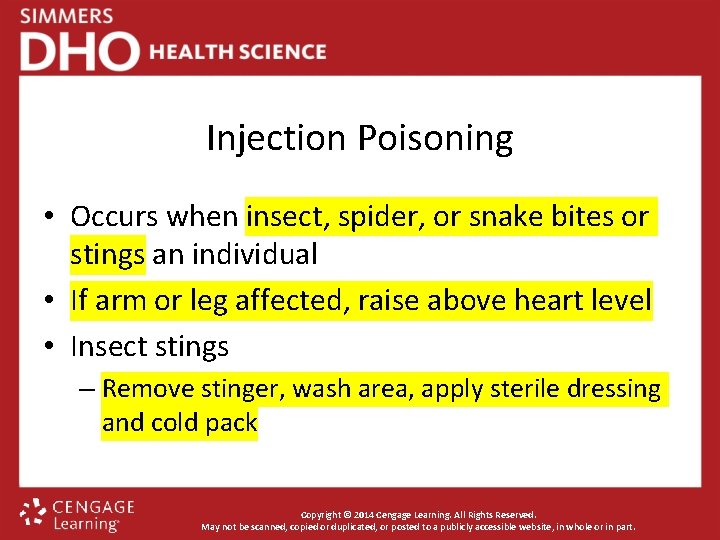 SIMMERS
DHO HEALTH SCIENCE

Injection Poisoning

• Occurs when insect, spider, or snake bites or stings an individual
• If arm or leg affected, raise above heart level
• Insect stings
– Remove stinger, wash area, apply sterile dressing and cold pack

CENGAGE Learning

Copyright © 2014 Cengage Learning. All Rights Reserved.
May not be scanned, copied or duplicated, or posted to a publicly accessible website, in whole or in part.